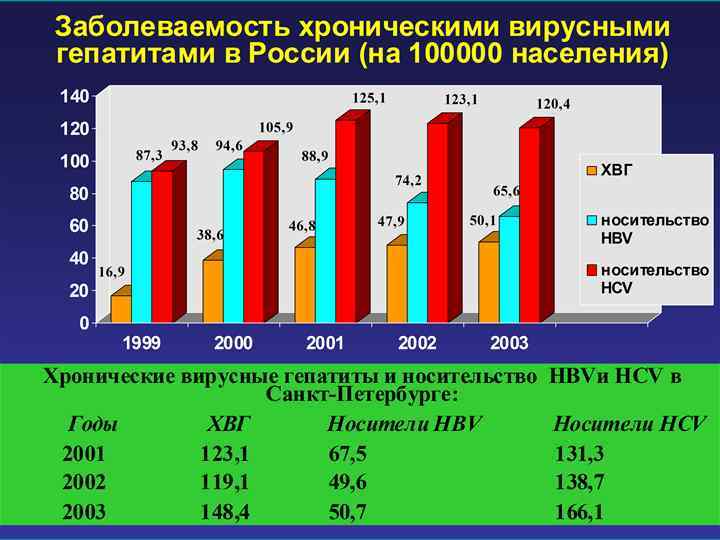 Заболеваемость хроническими вирусными гепатитами в России (на 100000 населения)

140
120
100
80
60
40
20
0

16,9
87,3
93,8
38,6
94,6
105,9
46,8
88,9
125,1
47,9
74,2
123,1
50,1
65,6
120,4

1999
2000
2001
2002
2003

ХВГ
носительство HBV
носительство HCV

Хронические вирусные гепатиты и носительство HBVи HCV в Санкт-Петербурге:

| Годы | ХВГ | Носители HBV | Носители HCV |
|---|---|---|---|
| 2001 | 123,1 | 67,5 | 131,3 |
| 2002 | 119,1 | 49,6 | 138,7 |
| 2003 | 148,4 | 50,7 | 166,1 |